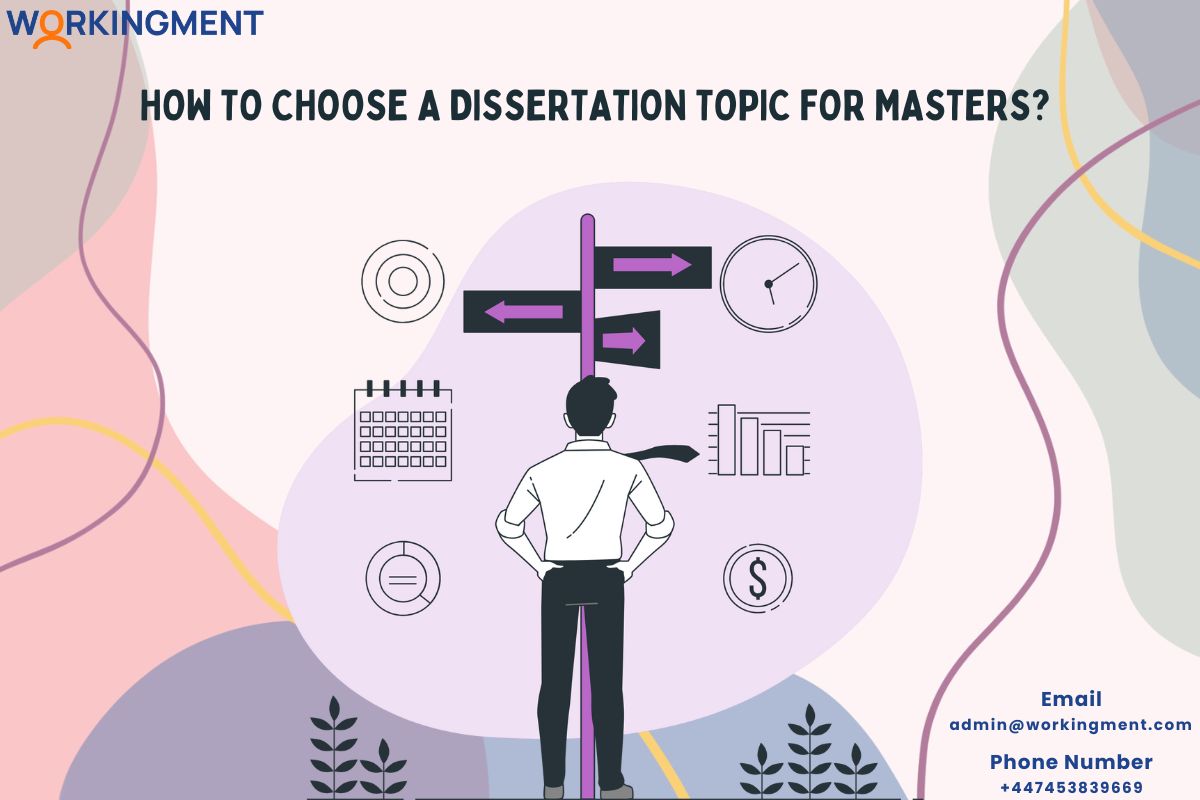 WORKINGMENT

HOW TO CHOOSE A DISSERTATION TOPIC FOR MASTERS?

$

Email
admin@workingment.com

Phone Number
+447453839669